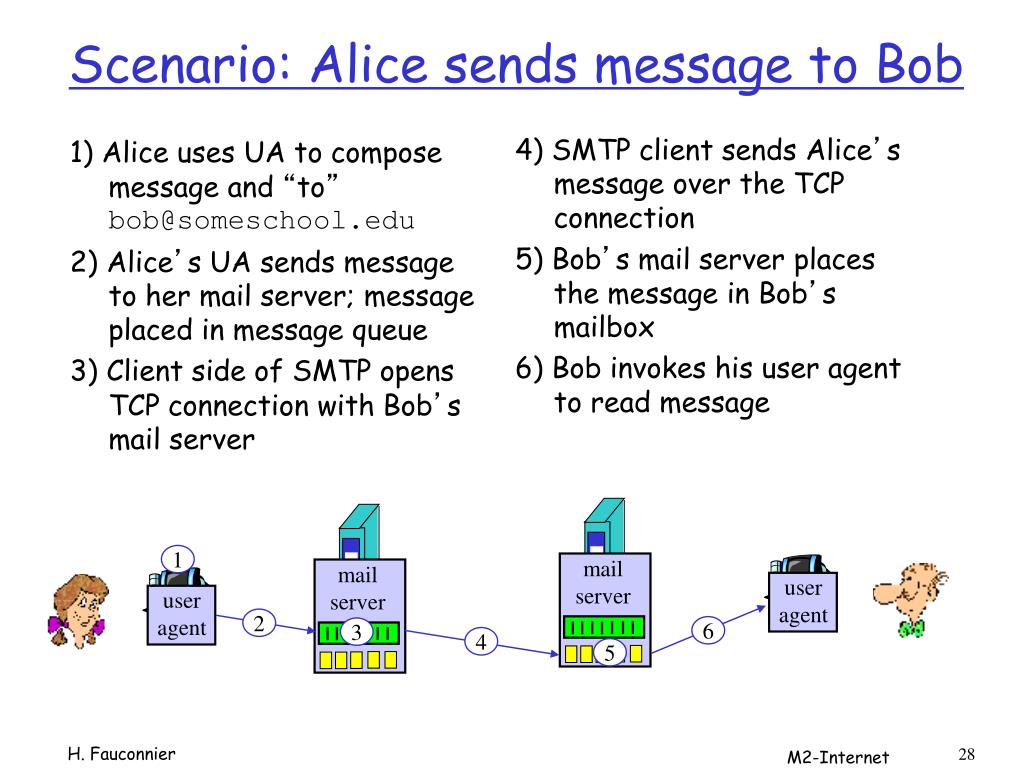 Scenario: Alice sends message to Bob

1) Alice uses UA to compose message and “to” bob@someschool.edu

2) Alice’s UA sends message to her mail server; message placed in message queue

3) Client side of SMTP opens TCP connection with Bob’s mail server

4) SMTP client sends Alice’s message over the TCP connection

5) Bob’s mail server places the message in Bob’s mailbox

6) Bob invokes his user agent to read message

1
user agent
2
mail server
3
4
mail server
5
6
user agent

H. Fauconnier

M2-Internet

28